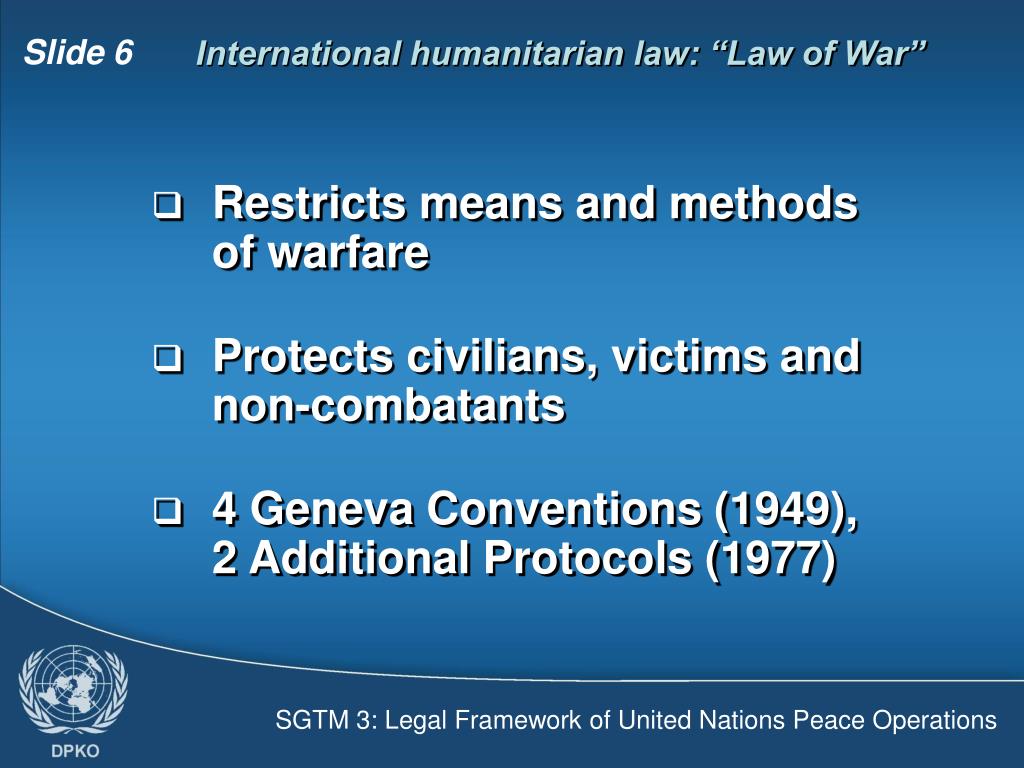 Slide 6 International humanitarian law: “Law of War”

❑ Restricts means and methods of warfare

❑ Protects civilians, victims and non-combatants

❑ 4 Geneva Conventions (1949), 2 Additional Protocols (1977)

DPKO

SGTM 3: Legal Framework of United Nations Peace Operations